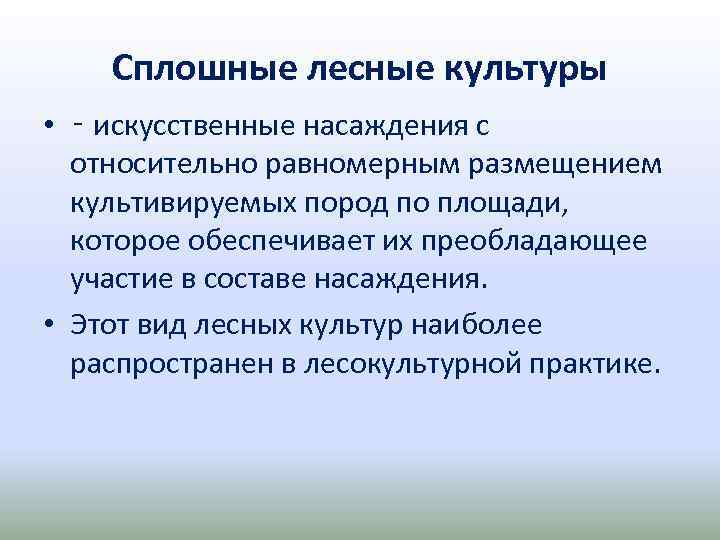 Сплошные лесные культуры

• - искусственные насаждения с относительно равномерным размещением культивируемых пород по площади, которое обеспечивает их преобладающее участие в составе насаждения.

• Этот вид лесных культур наиболее распространен в лесокультурной практике.